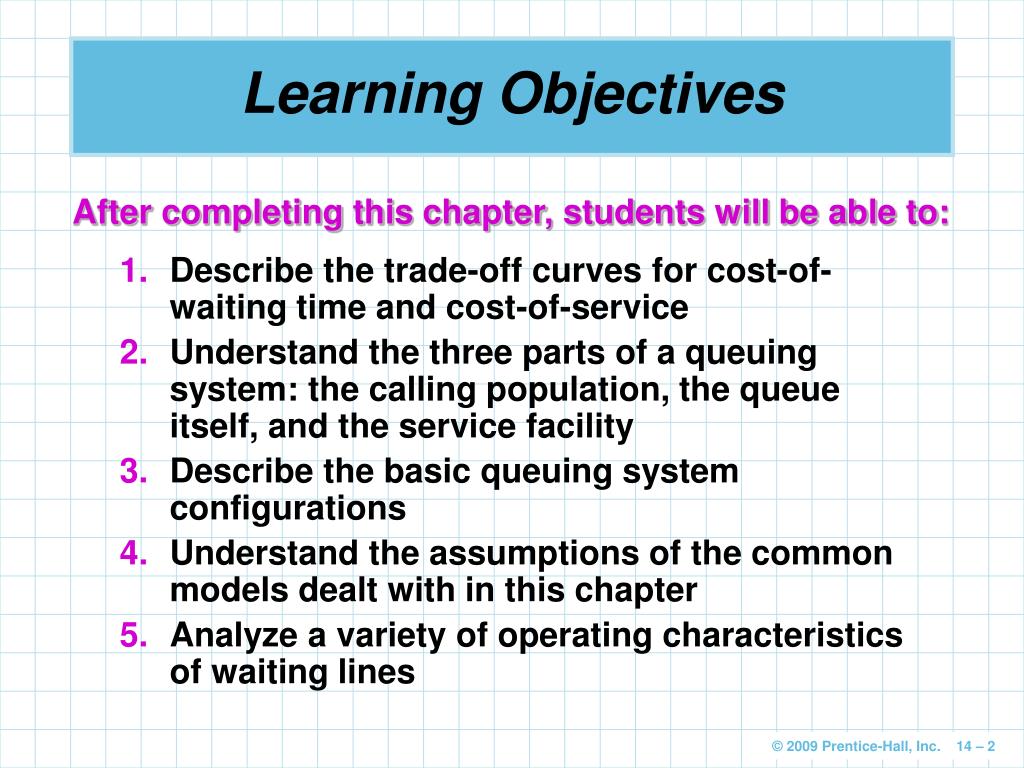 Learning Objectives

After completing this chapter, students will be able to:

1. Describe the trade-off curves for cost-of-waiting time and cost-of-service
2. Understand the three parts of a queuing system: the calling population, the queue itself, and the service facility
3. Describe the basic queuing system configurations
4. Understand the assumptions of the common models dealt with in this chapter
5. Analyze a variety of operating characteristics of waiting lines

© 2009 Prentice-Hall, Inc. 14 – 2